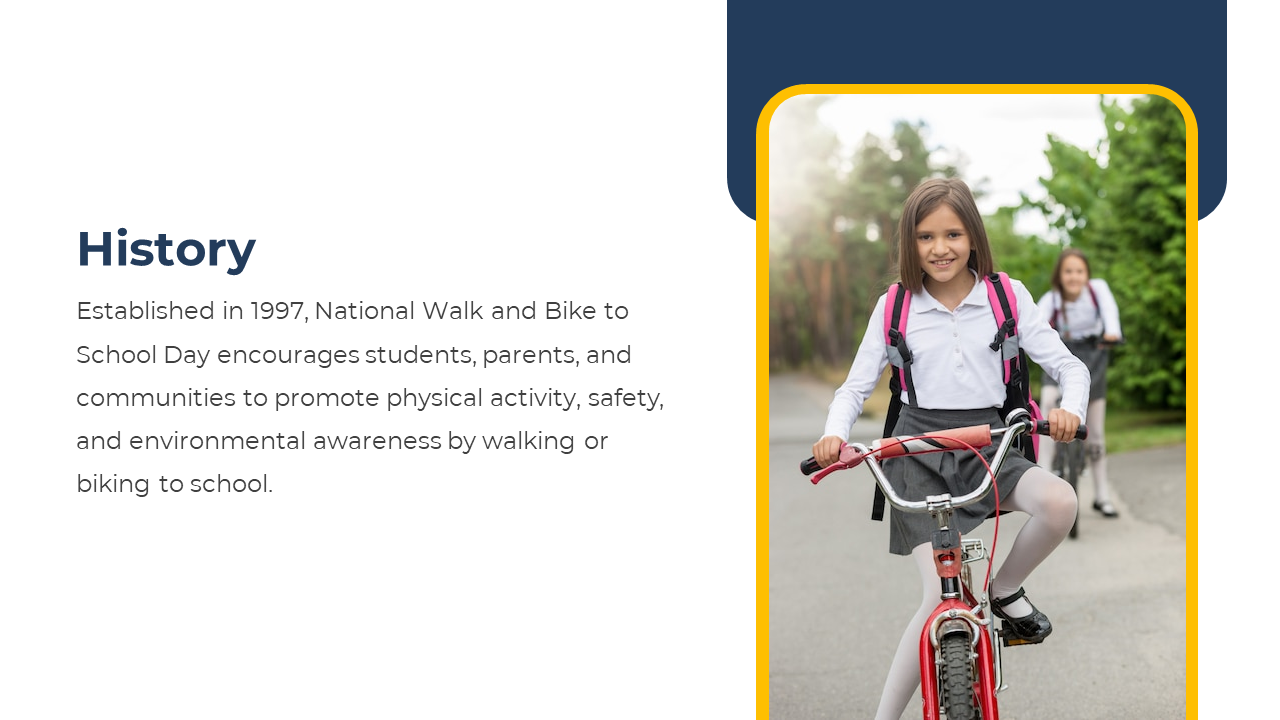 History

Established in 1997, National Walk and Bike to School Day encourages students, parents, and communities to promote physical activity, safety, and environmental awareness by walking or biking to school.